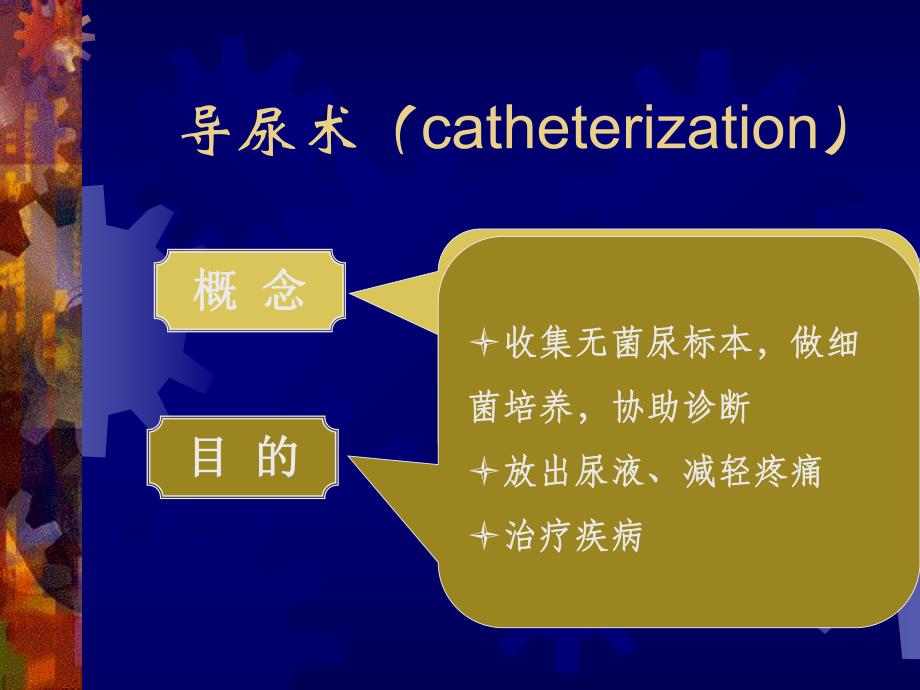 导尿术（catheterization）

概 念

目 的

收集无菌尿标本，做细菌培养，协助诊断

放出尿液、减轻疼痛

治疗疾病